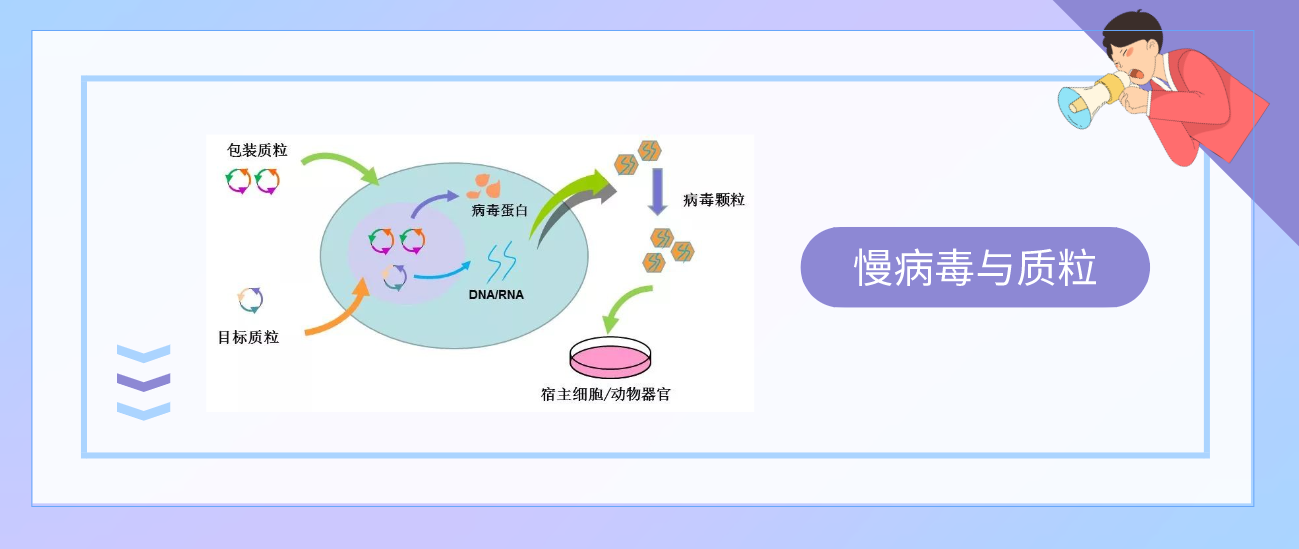 包装质粒

病毒蛋白

病毒颗粒

DNA/RNA

目标质粒

宿主细胞/动物器官

慢病毒与质粒